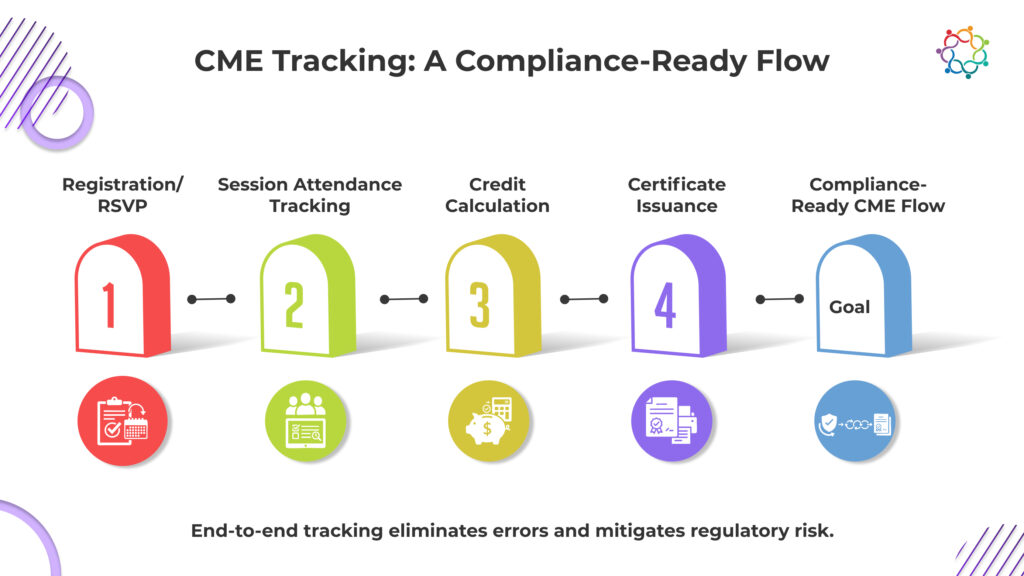 CME Tracking: A Compliance-Ready Flow

Registration/ RSVP

Session Attendance Tracking

Credit Calculation

Certificate Issuance

Compliance-Ready CME Flow

1

2

3

4

Goal

End-to-end tracking eliminates errors and mitigates regulatory risk.